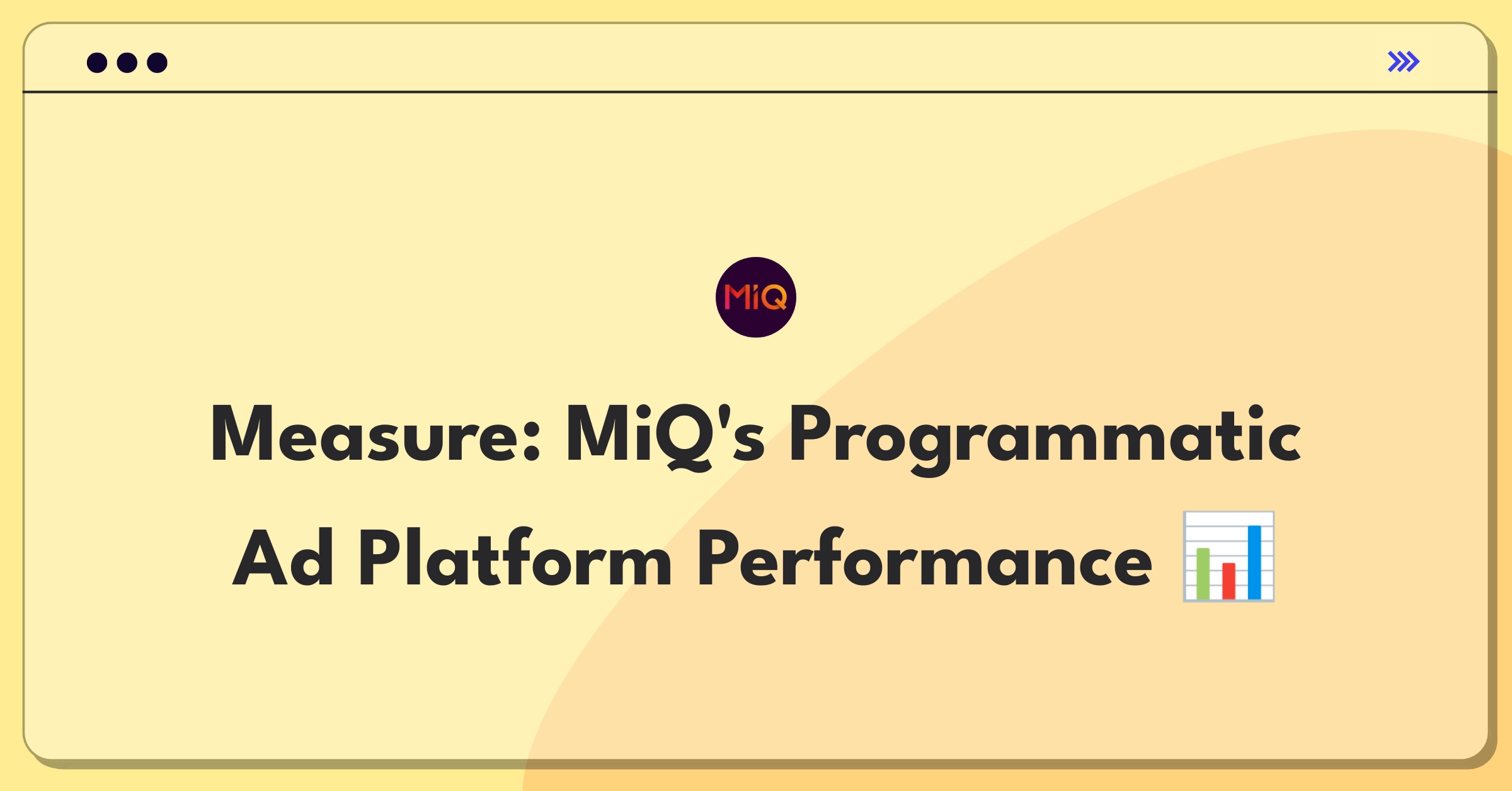 MiQ

Measure: MiQ's Programmatic Ad Platform Performance 📊